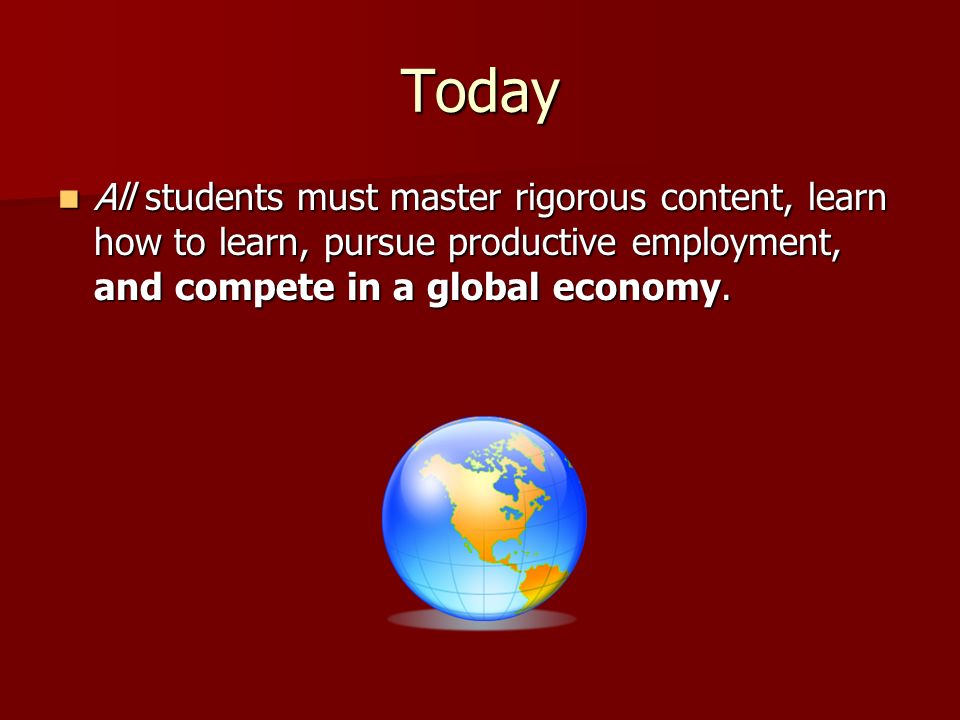 Today

All students must master rigorous content, learn how to learn, pursue productive employment, and compete in a global economy.